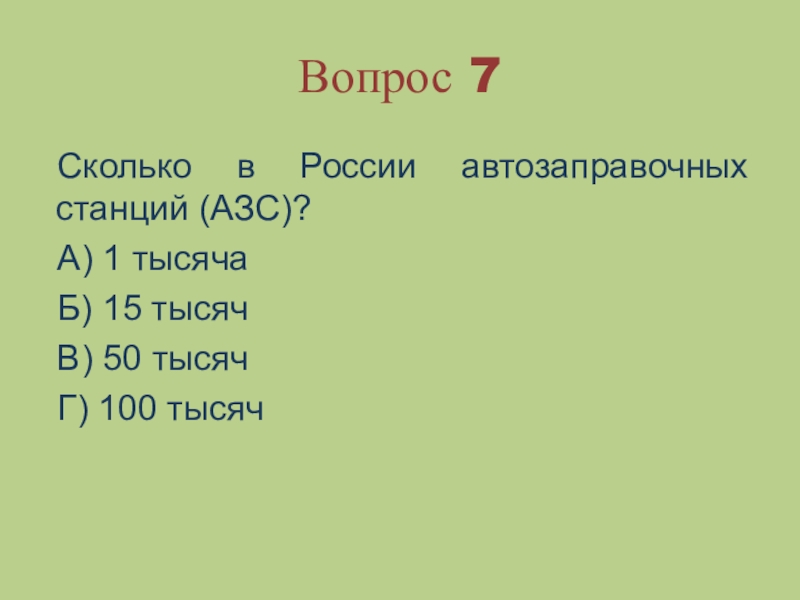 Вопрос 7

Сколько в России автозаправочных станций (АЗС)?

А) 1 тысяча

Б) 15 тысяч

В) 50 тысяч

Г) 100 тысяч